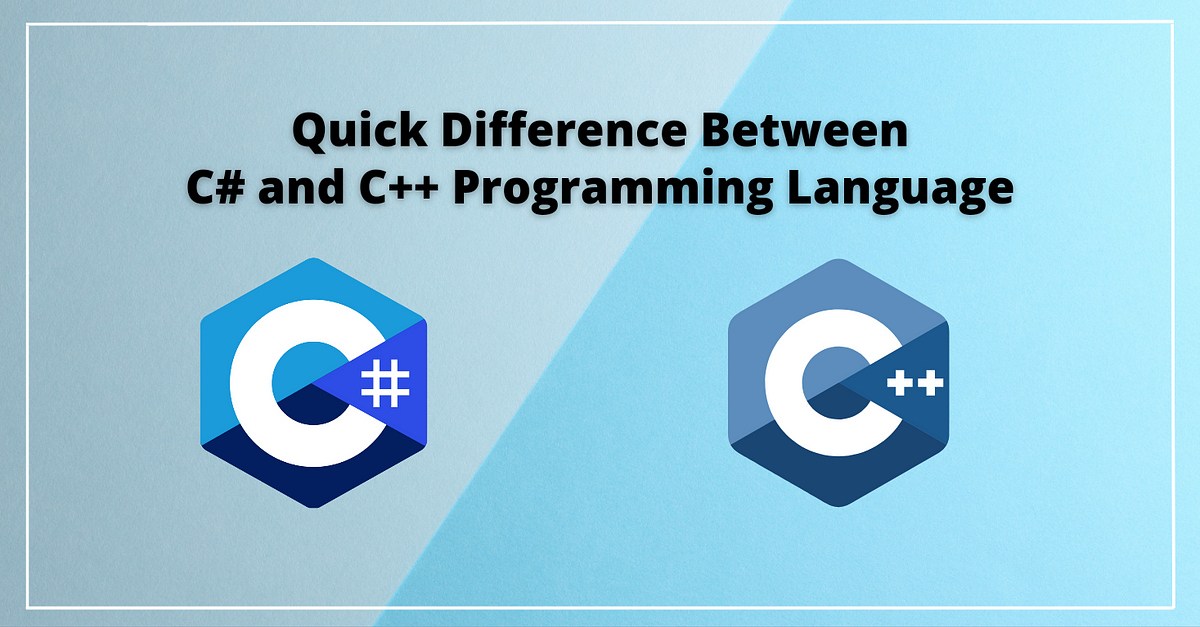 Quick Difference Between
C# and C++ Programming Language

C#

C++